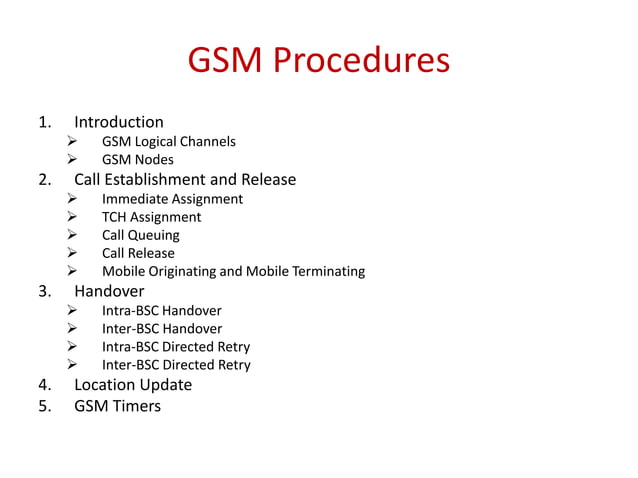 GSM Procedures

1. Introduction
➢ GSM Logical Channels
➢ GSM Nodes
2. Call Establishment and Release
➢ Immediate Assignment
➢ TCH Assignment
➢ Call Queuing
➢ Call Release
➢ Mobile Originating and Mobile Terminating
3. Handover
➢ Intra-BSC Handover
➢ Inter-BSC Handover
➢ Intra-BSC Directed Retry
➢ Inter-BSC Directed Retry
4. Location Update
5. GSM Timers